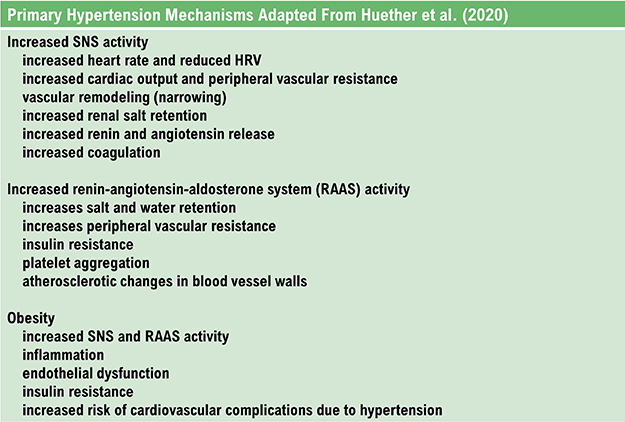 Primary Hypertension Mechanisms Adapted From Huether et al. (2020)

Increased SNS activity
increased heart rate and reduced HRV
increased cardiac output and peripheral vascular resistance
vascular remodeling (narrowing)
increased renal salt retention
increased renin and angiotensin release
increased coagulation

Increased renin-angiotensin-aldosterone system (RAAS) activity
increases salt and water retention
increases peripheral vascular resistance
insulin resistance
platelet aggregation
atherosclerotic changes in blood vessel walls

Obesity
increased SNS and RAAS activity
inflammation
endothelial dysfunction
insulin resistance
increased risk of cardiovascular complications due to hypertension